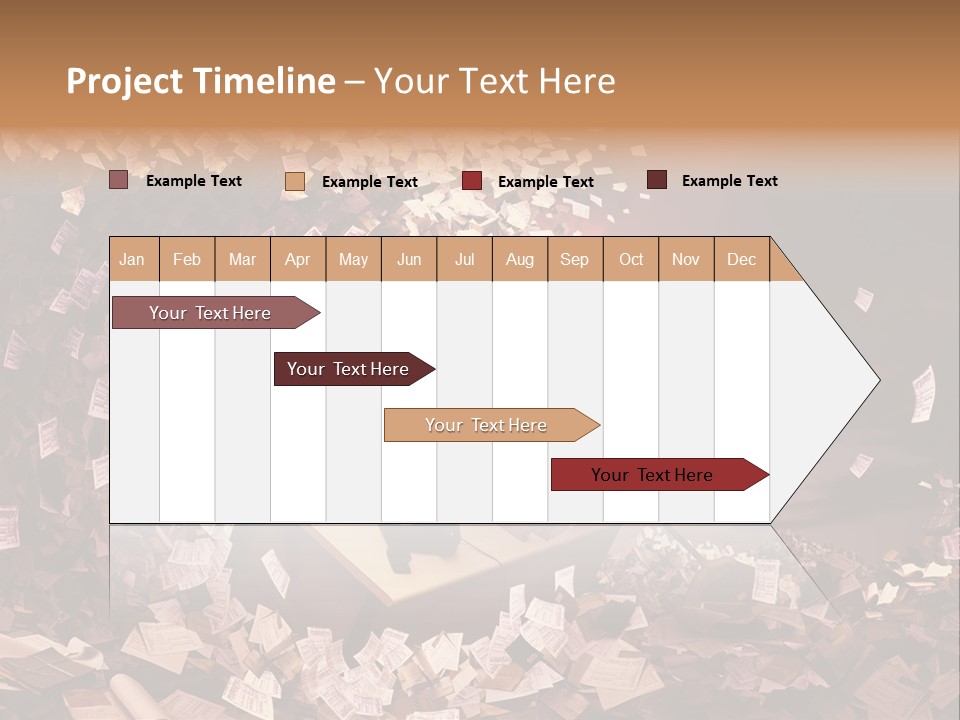 Project Timeline – Your Text Here

Example Text
Example Text
Example Text
Example Text

| Jan | Feb | Mar | Apr | May | Jun | Jul | Aug | Sep | Oct | Nov | Dec |
|---|---|---|---|---|---|---|---|---|---|---|---|

Your Text Here
Your Text Here
Your Text Here
Your Text Here